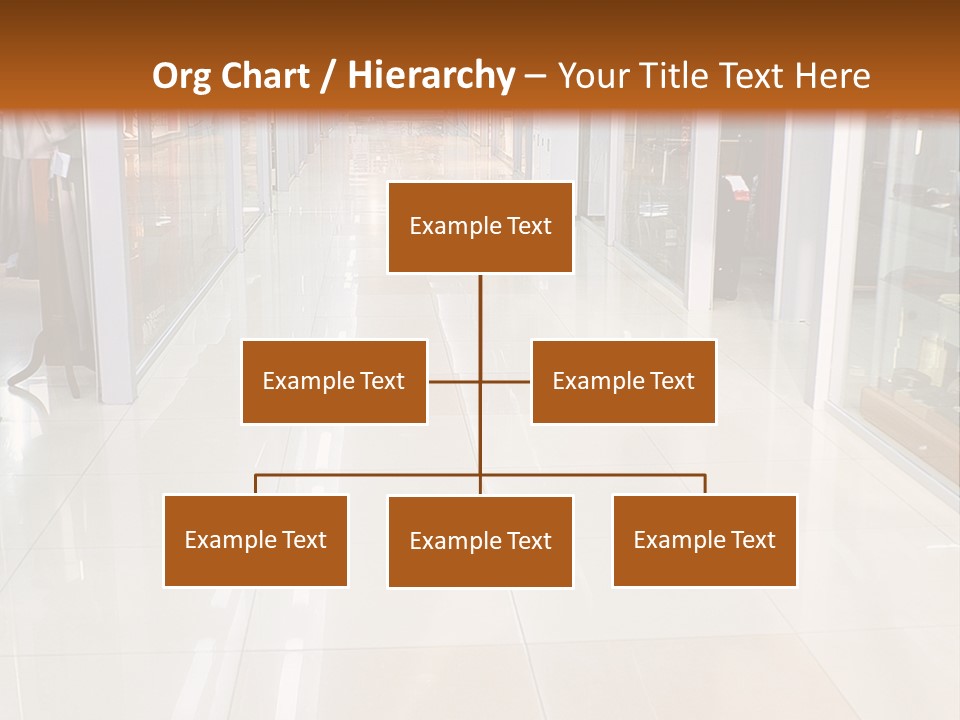 Org Chart / Hierarchy – Your Title Text Here

Example Text

Example Text

Example Text

Example Text

Example Text

Example Text